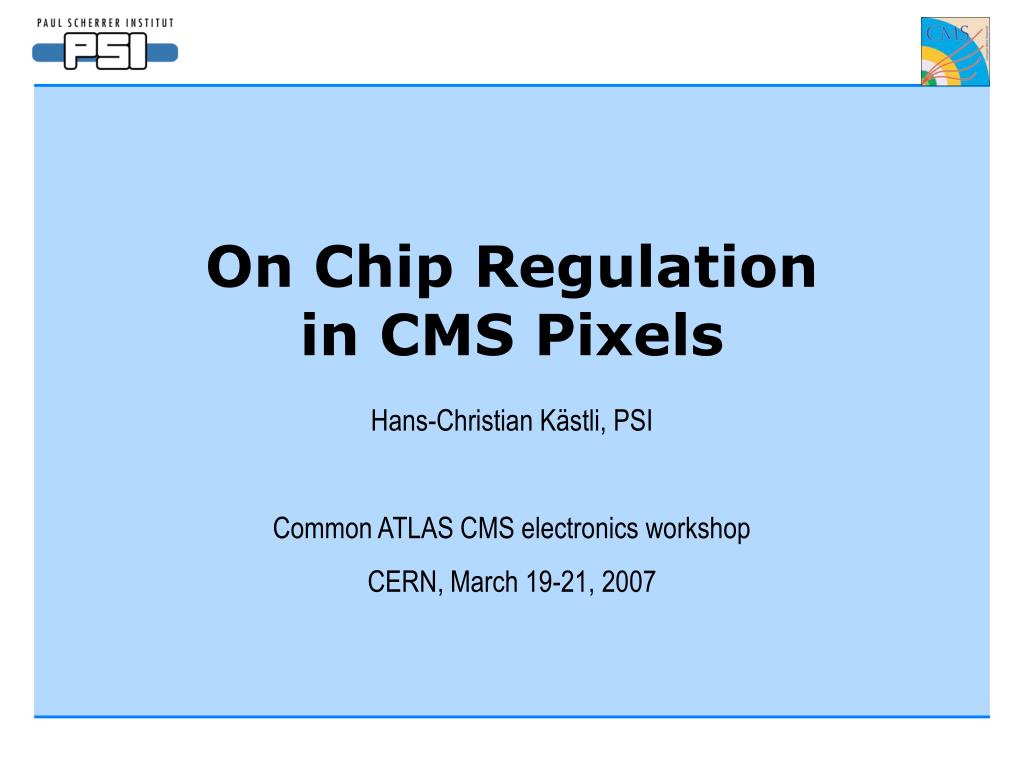 PAUL SCHERRER INSTITUT
PSI

CMS

On Chip Regulation in CMS Pixels

Hans-Christian Kästli, PSI

Common ATLAS CMS electronics workshop

CERN, March 19-21, 2007